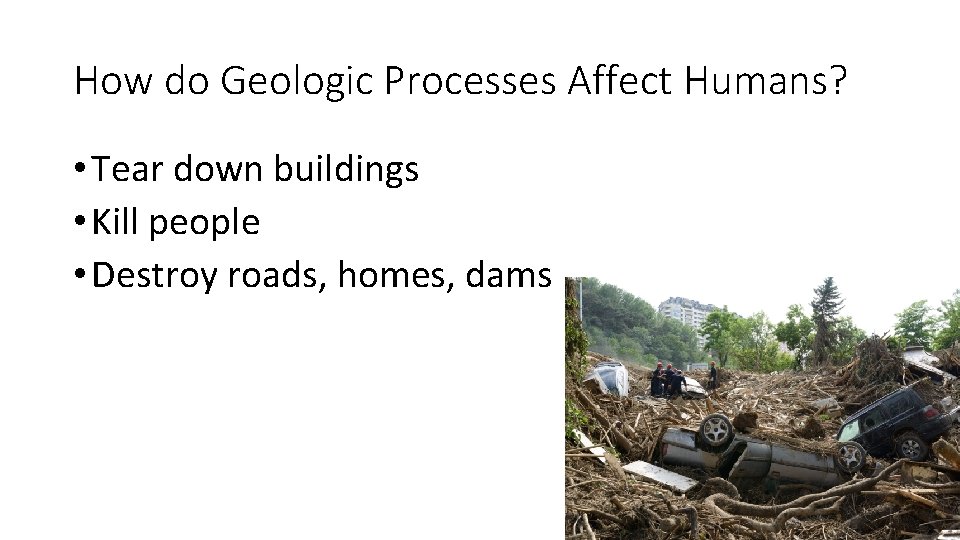 How do Geologic Processes Affect Humans?

• Tear down buildings
• Kill people
• Destroy roads, homes, dams